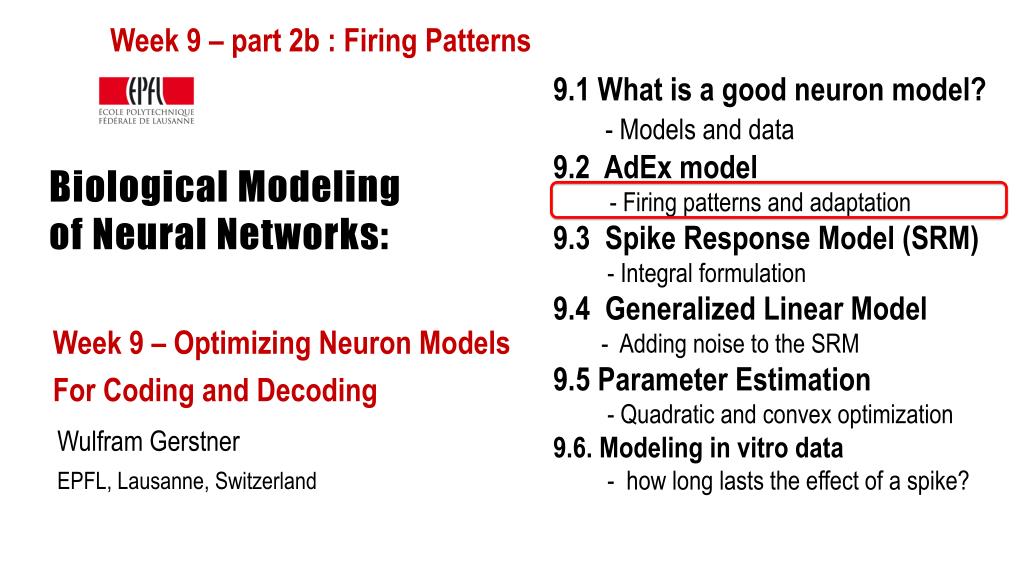 Week 9 – part 2b : Firing Patterns

EPFL
ÉCOLE POLYTECHNIQUE FÉDÉRALE DE LAUSANNE

Biological Modeling of Neural Networks:

Week 9 – Optimizing Neuron Models For Coding and Decoding

Wulfram Gerstner

EPFL, Lausanne, Switzerland

9.1 What is a good neuron model?
- Models and data
9.2 AdEx model
- Firing patterns and adaptation
9.3 Spike Response Model (SRM)
- Integral formulation
9.4 Generalized Linear Model
- Adding noise to the SRM
9.5 Parameter Estimation
- Quadratic and convex optimization
9.6. Modeling in vitro data
- how long lasts the effect of a spike?